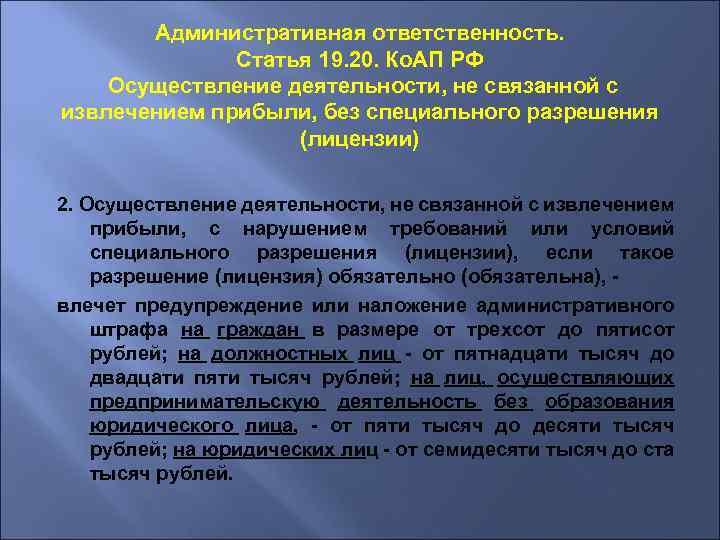 Административная ответственность.
Статья 19.20. КоАП РФ
Осуществление деятельности, не связанной с извлечением прибыли, без специального разрешения (лицензии)

2. Осуществление деятельности, не связанной с извлечением прибыли, с нарушением требований или условий специального разрешения (лицензии), если такое разрешение (лицензия) обязательно (обязательна), -

влечет предупреждение или наложение административного штрафа на граждан в размере от трехсот до пятисот рублей; на должностных лиц - от пятнадцати тысяч до двадцати пяти тысяч рублей; на лиц, осуществляющих предпринимательскую деятельность без образования юридического лица, - от пяти тысяч до десяти тысяч рублей; на юридических лиц - от семидесяти тысяч до ста тысяч рублей.